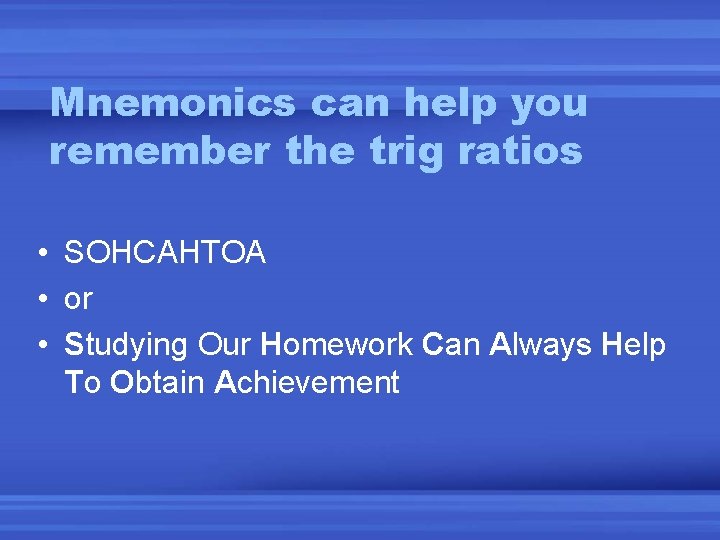 Mnemonics can help you remember the trig ratios

• SOHCAHTOA
• or
• Studying Our Homework Can Always Help To Obtain Achievement